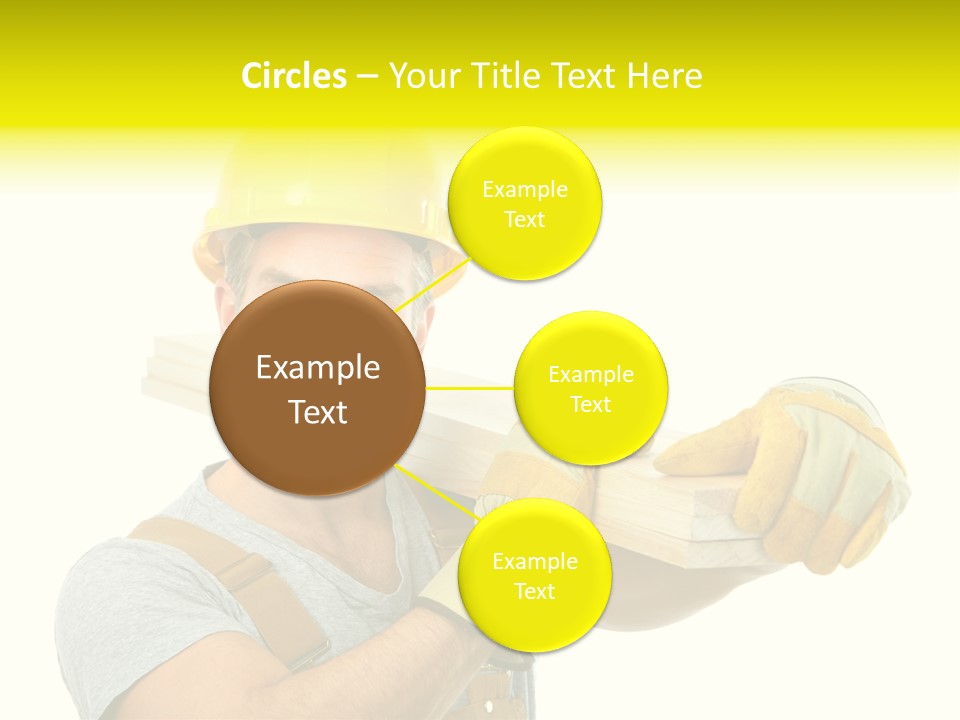 Circles – Your Title Text Here

Example Text

Example Text

Example Text

Example Text